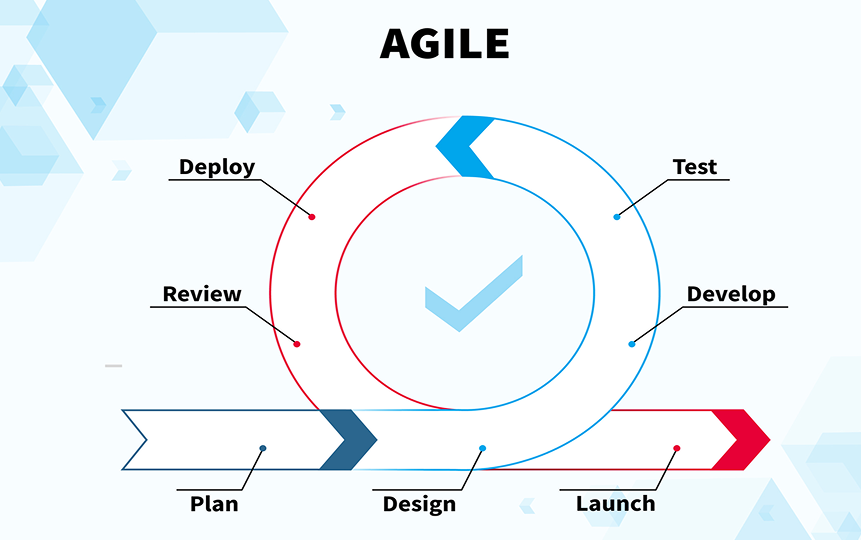 AGILE

Deploy

Test

Review

Develop

Plan

Design

Launch